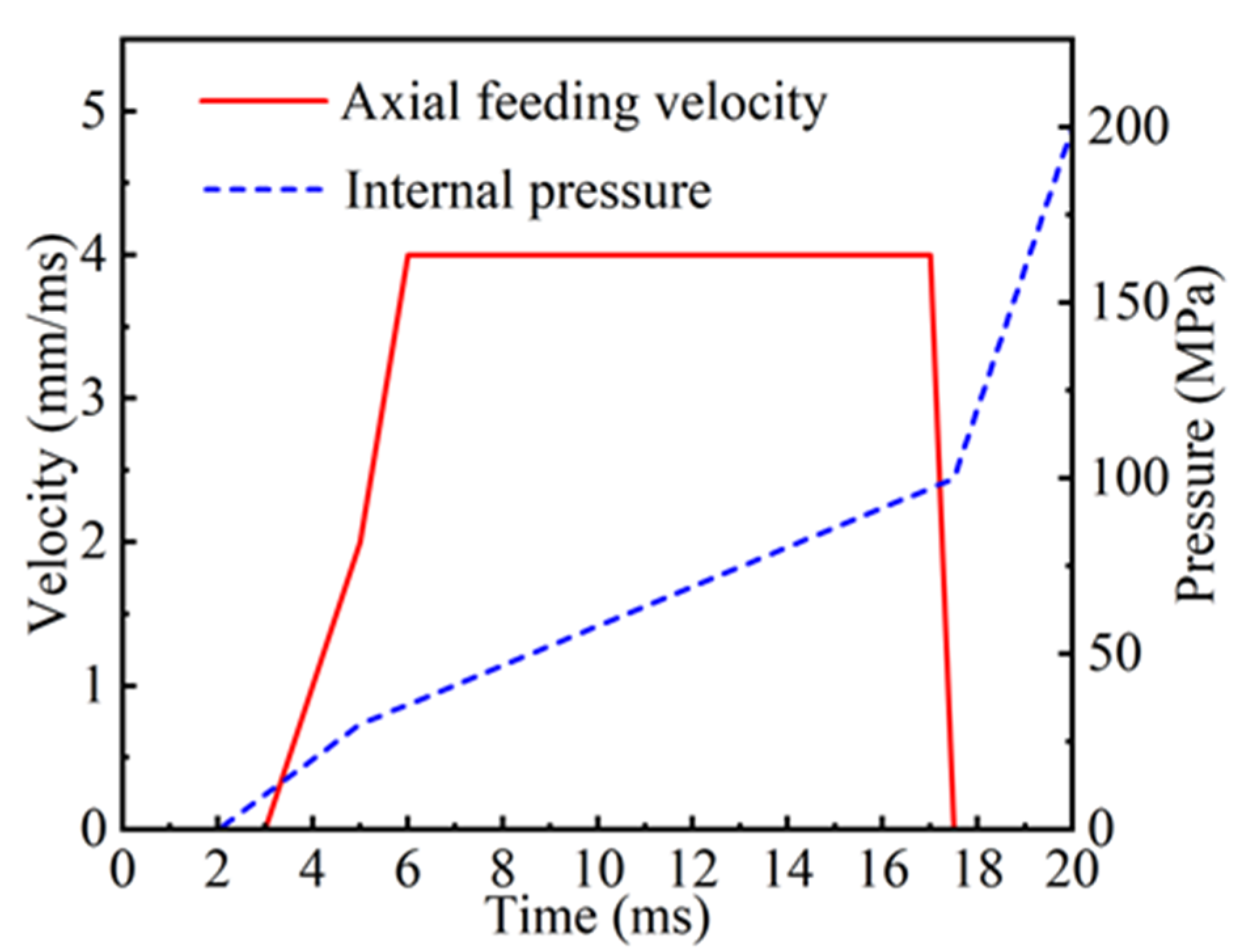 Axial feeding velocity
Internal pressure

Velocity (mm/ms)
5
4
3
2
1
0

Pressure (MPa)
200
150
100
50
0

0 2 4 6 8 10 12 14 16 18 20
Time (ms)